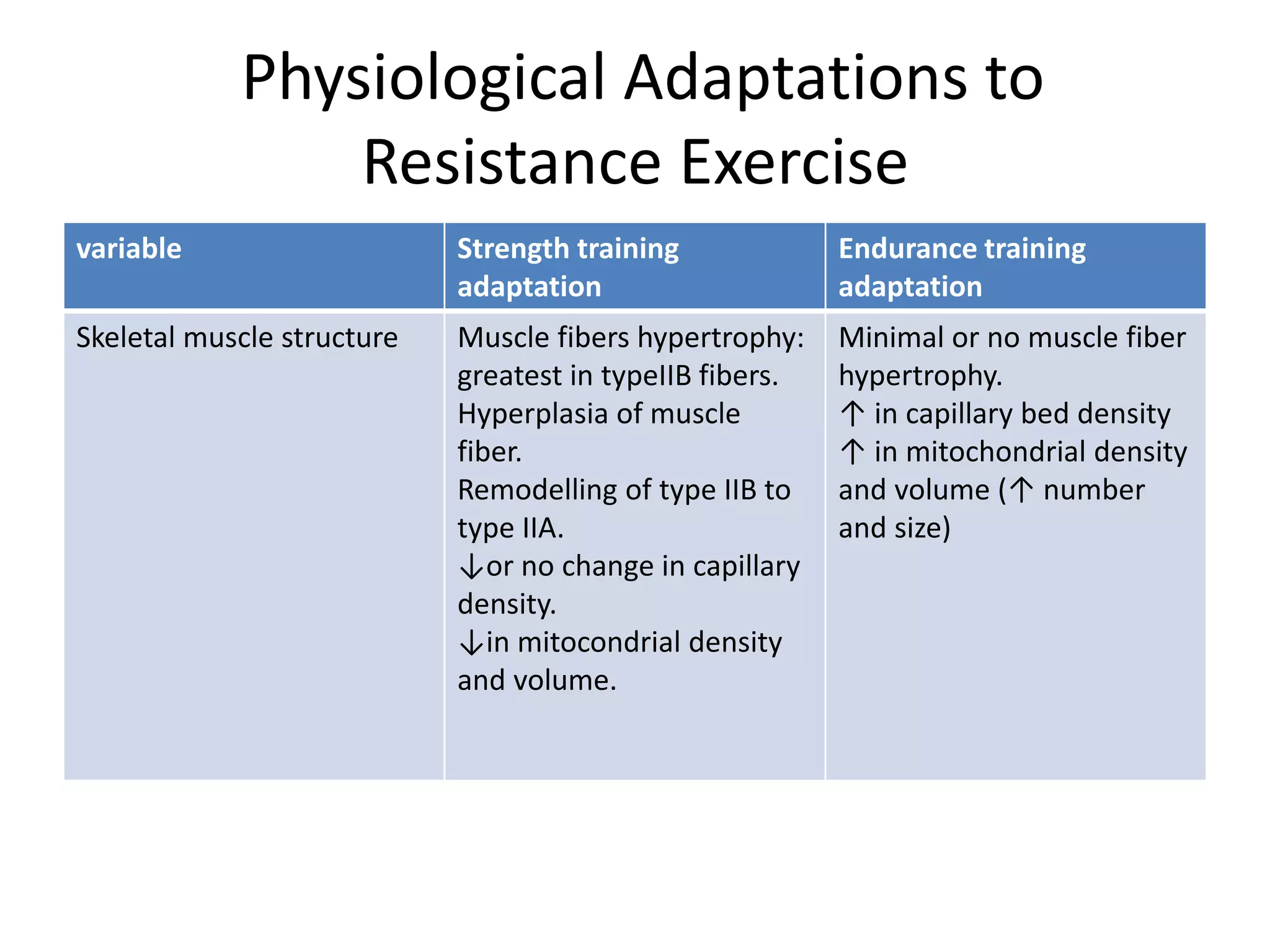 Physiological Adaptations to Resistance Exercise

| variable | Strength training adaptation | Endurance training adaptation |
|---|---|---|
| Skeletal muscle structure | Muscle fibers hypertrophy: greatest in typeIIB fibers. Hyperplasia of muscle fiber. Remodelling of type IIB to type IIA. ↓or no change in capillary density. ↓in mitocondrial density and volume. | Minimal or no muscle fiber hypertrophy. ↑ in capillary bed density ↑ in mitochondrial density and volume (↑ number and size) |